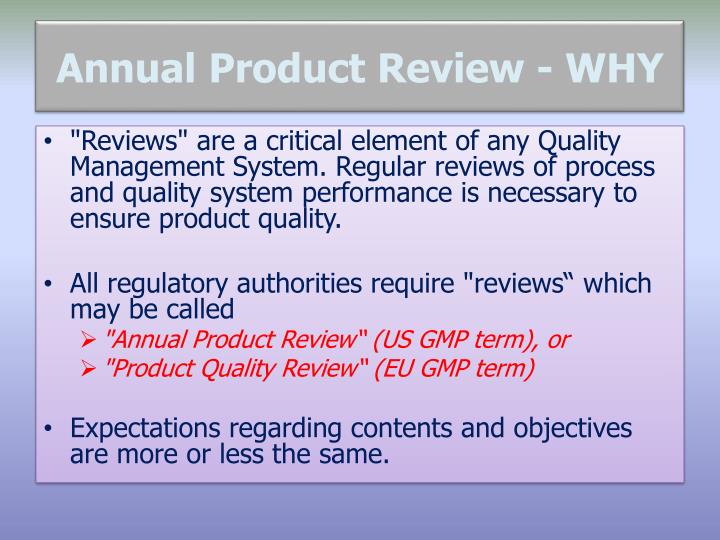 Annual Product Review - WHY

• "Reviews" are a critical element of any Quality Management System. Regular reviews of process and quality system performance is necessary to ensure product quality.

• All regulatory authorities require "reviews“ which may be called
➢ "Annual Product Review" (US GMP term), or
➢ "Product Quality Review" (EU GMP term)

• Expectations regarding contents and objectives are more or less the same.